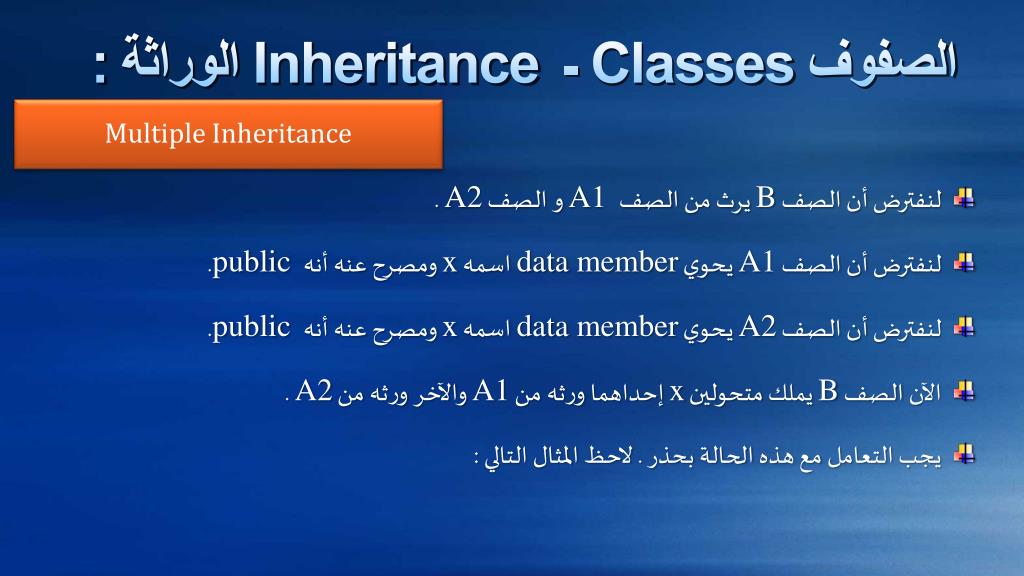 الصفوف Classes - Inheritance الوراثة :

Multiple Inheritance

لنفترض أن الصف B يرث من الصف A1 و الصف A2 .

لنفترض أن الصف A1 يحوي data member اسمه x ومصرح عنه أنه public.

لنفترض أن الصف A2 يحوي data member اسمه x ومصرح عنه أنه public.

الآن الصف B يملك متحولين x إحداهما ورثه من A1 والآخر ورثه من A2 .

يجب التعامل مع هذه الحالة بحذر . لاحظ المثال التالي :